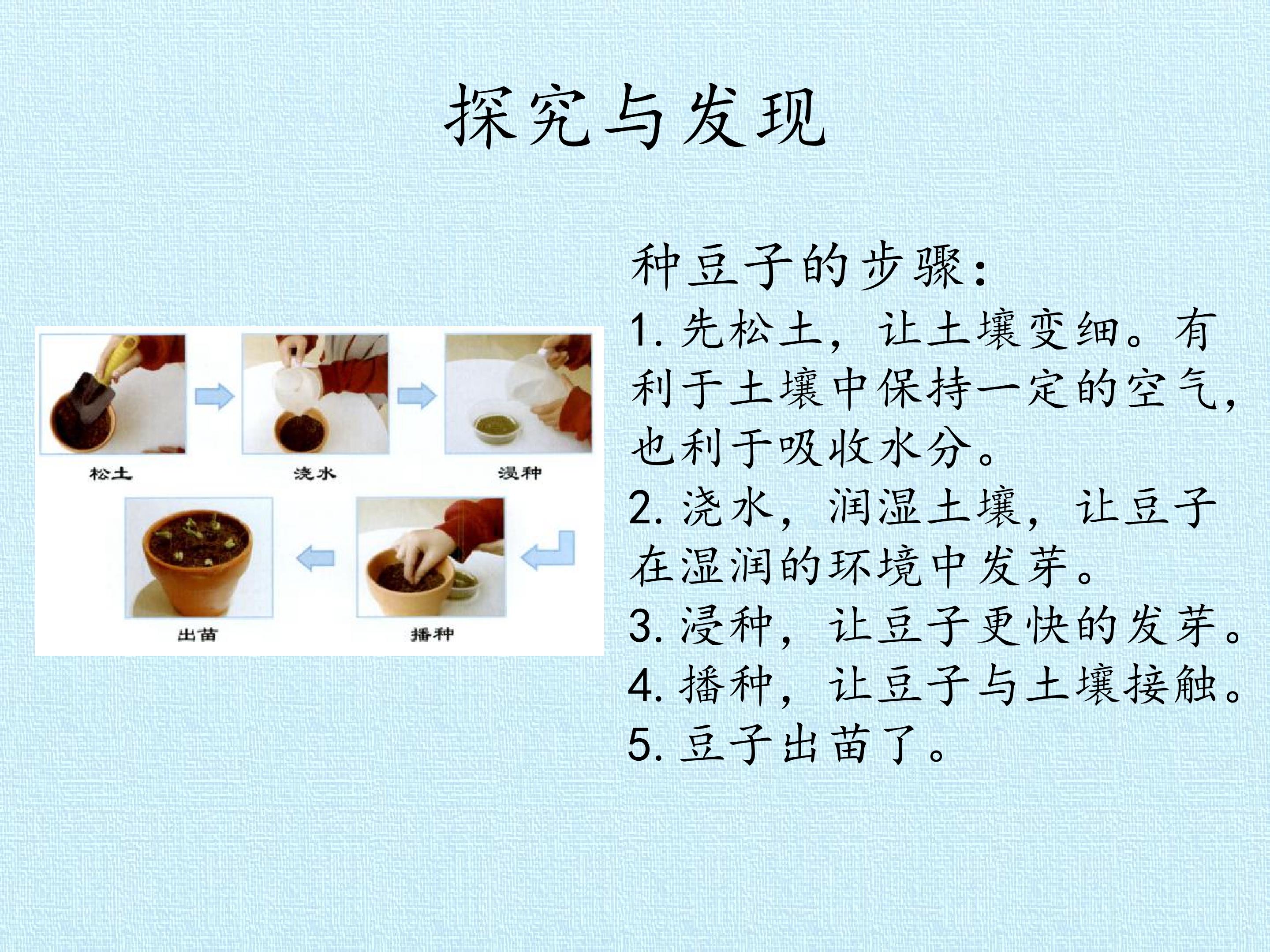 探究与发现

松土

浇水

浸种

出苗

播种

种豆子的步骤：

1.先松土，让土壤变细。有利于土壤中保持一定的空气，也利于吸收水分。

2.浇水，润湿土壤，让豆子在湿润的环境中发芽。

3.浸种，让豆子更快的发芽。

4.播种，让豆子与土壤接触。

5.豆子出苗了。